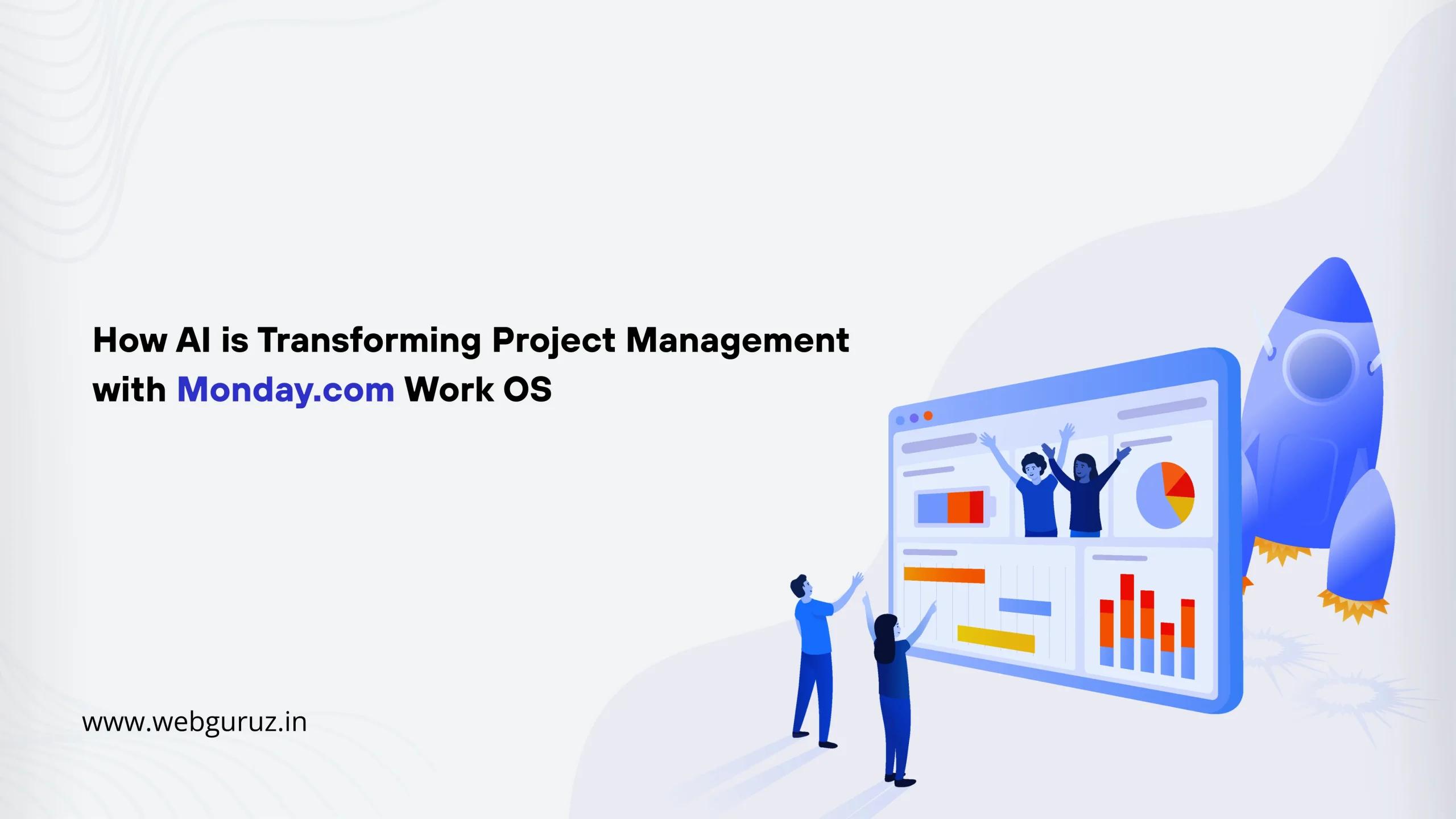 How AI is Transforming Project Management with Monday.com Work OS

www.webguruz.in